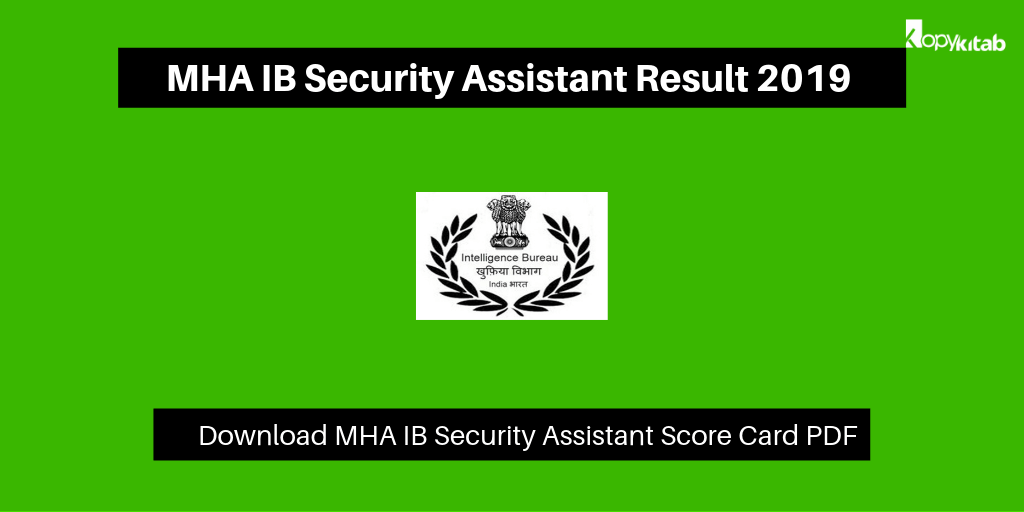 KopyKitab

MHA IB Security Assistant Result 2019

Intelligence Bureau
खुफिया विभाग
India भारत

Download MHA IB Security Assistant Score Card PDF